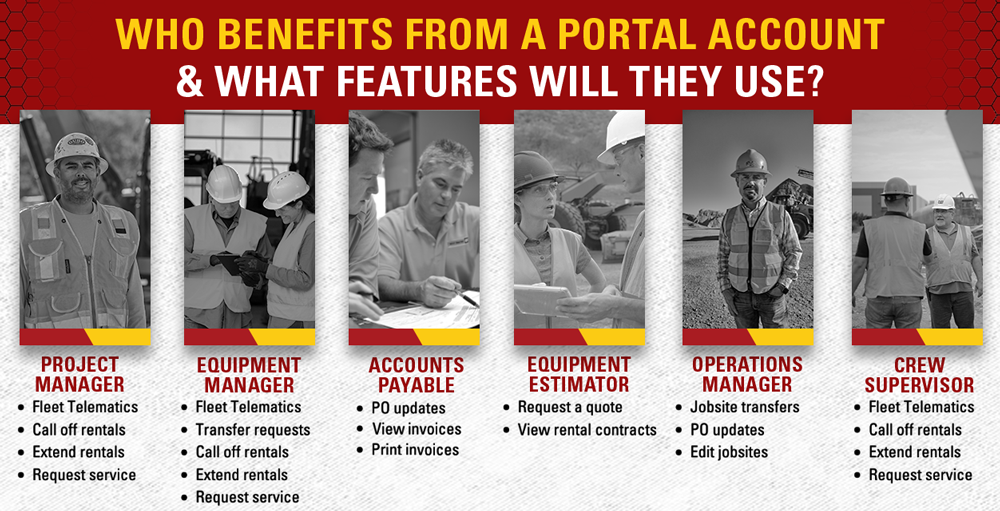 WHO BENEFITS FROM A PORTAL ACCOUNT
& WHAT FEATURES WILL THEY USE?

PROJECT MANAGER
• Fleet Telematics
• Call off rentals
• Extend rentals
• Request service

EQUIPMENT MANAGER
• Fleet Telematics
• Transfer requests
• Call off rentals
• Extend rentals
• Request service

ACCOUNTS PAYABLE
• PO updates
• View invoices
• Print invoices

EQUIPMENT ESTIMATOR
• Request a quote
• View rental contracts

OPERATIONS MANAGER
• Jobsite transfers
• PO updates
• Edit jobsites

CREW SUPERVISOR
• Fleet Telematics
• Call off rentals
• Extend rentals
• Request service